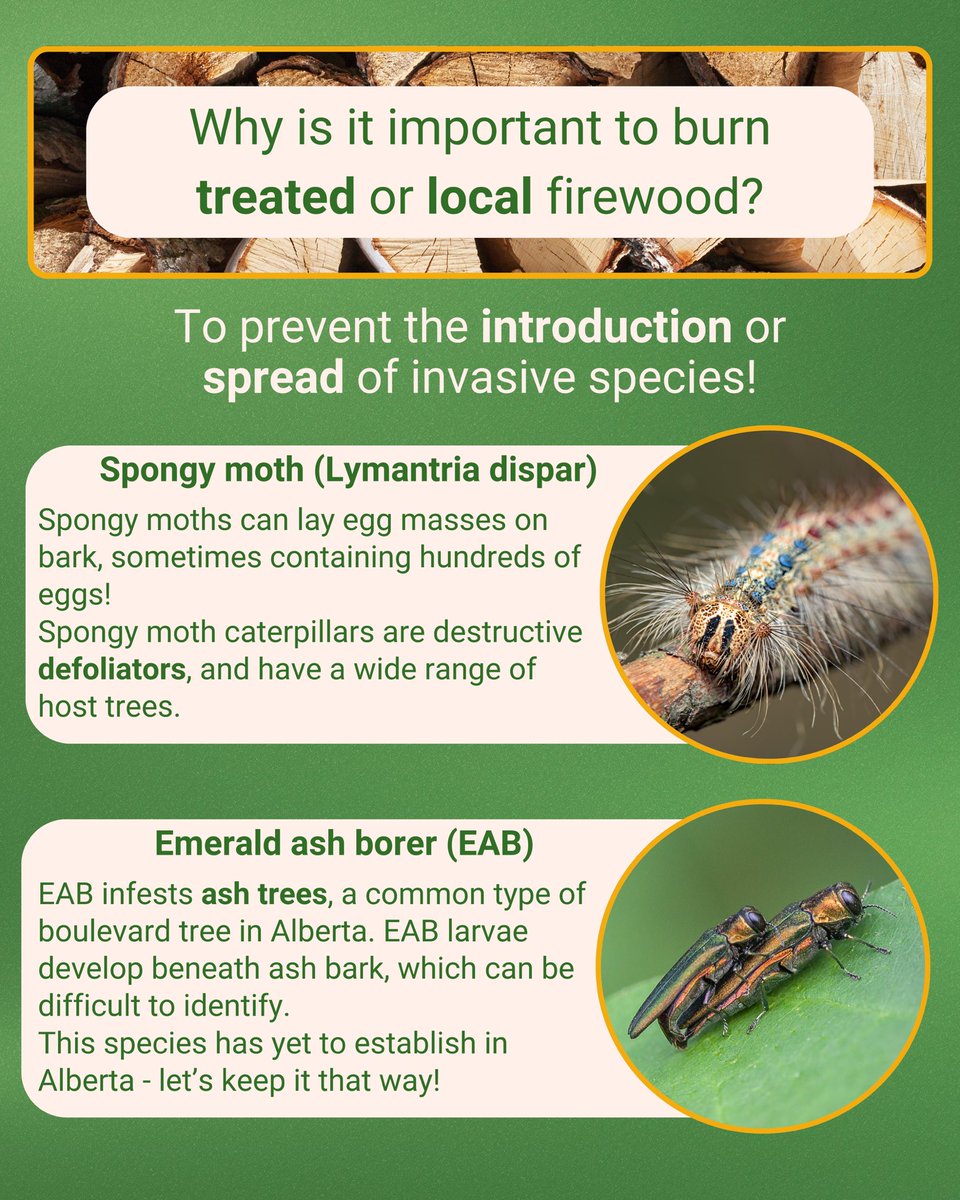 Why is it important to burn treated or local firewood?

To prevent the introduction or spread of invasive species!

Spongy moth (Lymantria dispar)

Spongy moths can lay egg masses on bark, sometimes containing hundreds of eggs!
Spongy moth caterpillars are destructive defoliators, and have a wide range of host trees.

Emerald ash borer (EAB)

EAB infests ash trees, a common type of boulevard tree in Alberta. EAB larvae develop beneath ash bark, which can be difficult to identify.
This species has yet to establish in Alberta - let's keep it that way!